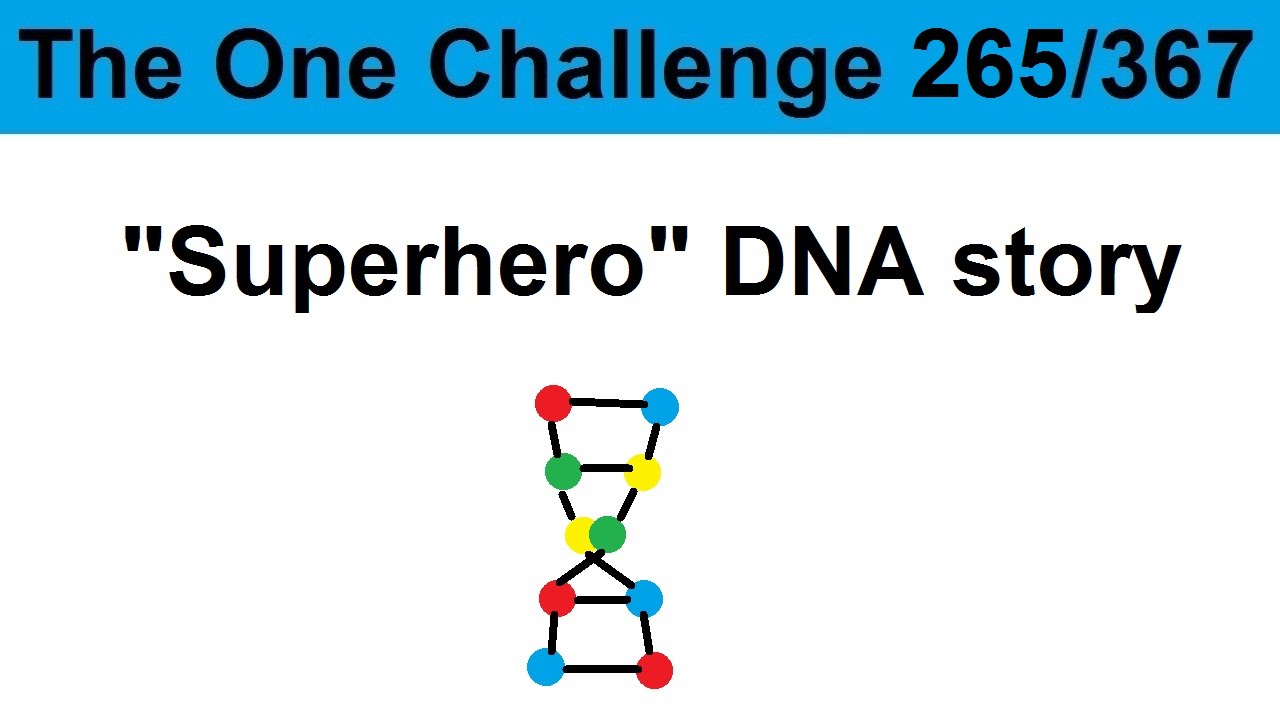 The One Challenge 265/367

"Superhero" DNA story